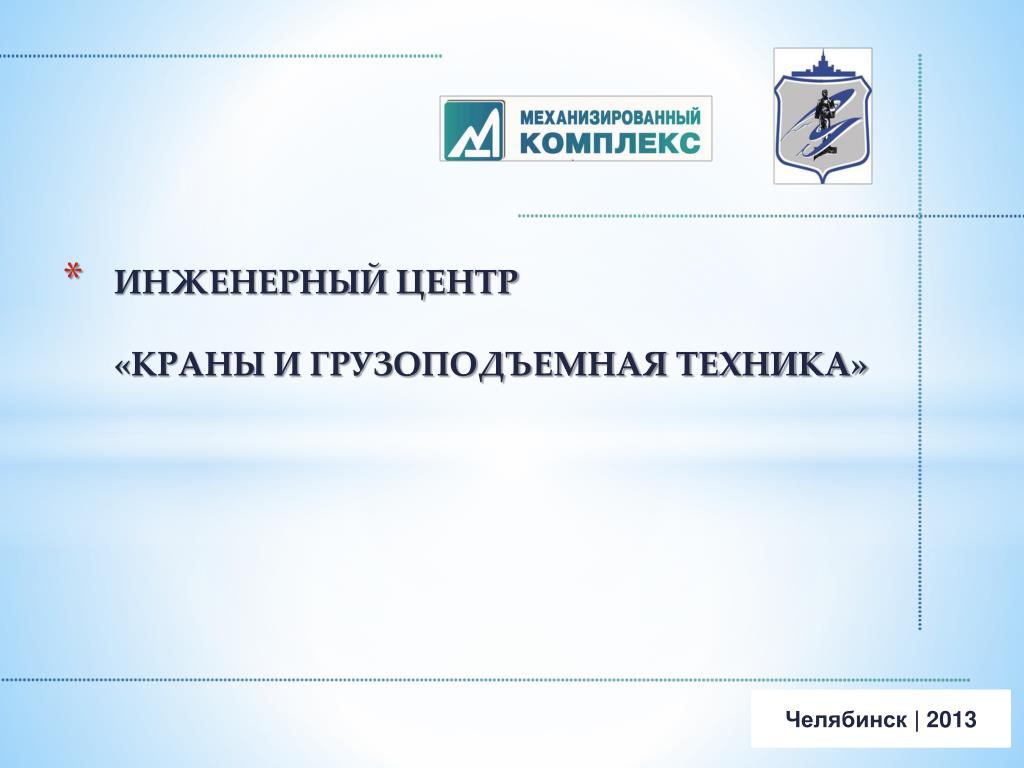 МЕХАНИЗИРОВАННЫЙ КОМПЛЕКС

* ИНЖЕНЕРНЫЙ ЦЕНТР

«КРАНЫ И ГРУЗОПОДЪЕМНАЯ ТЕХНИКА»

Челябинск | 2013